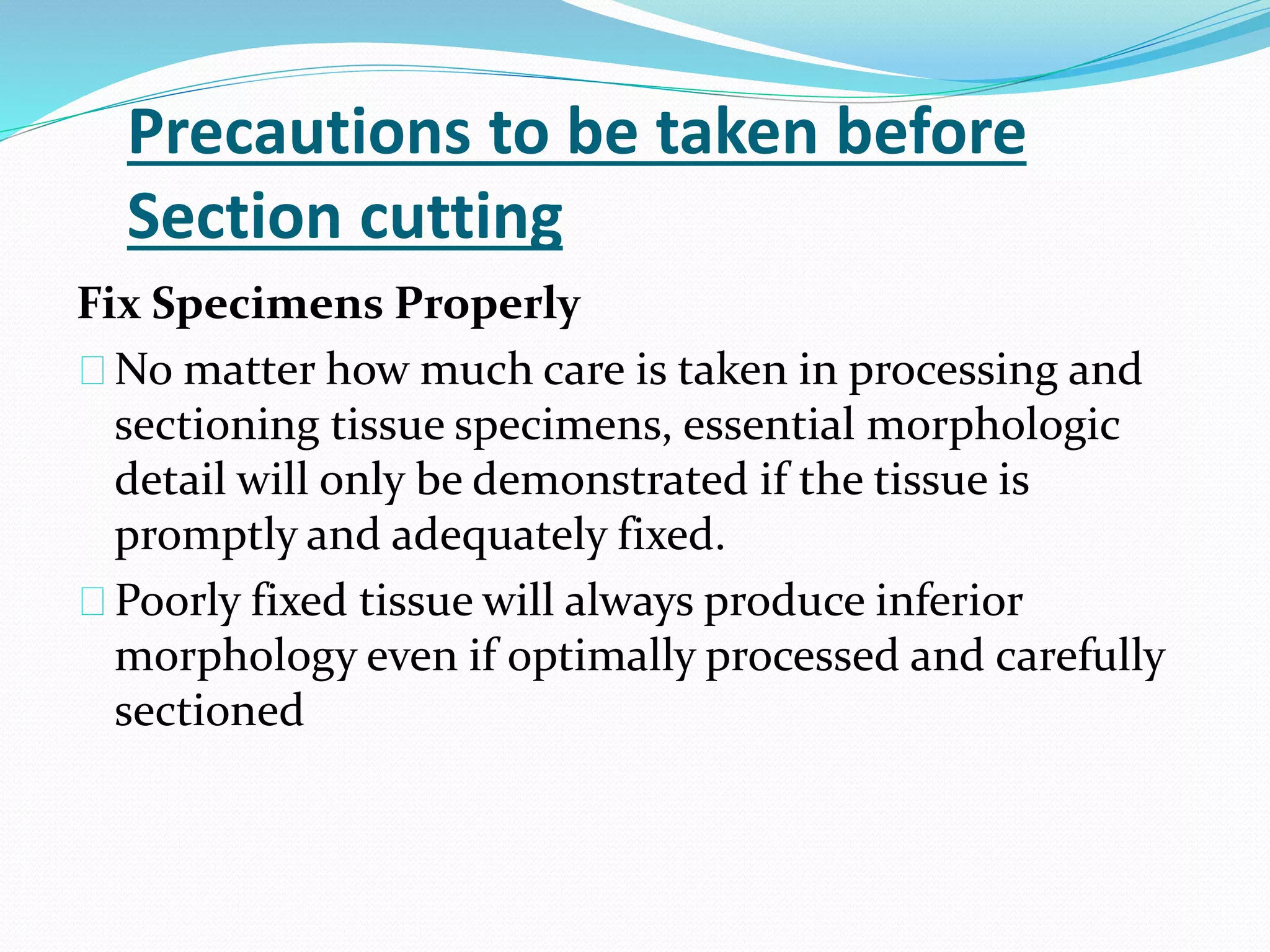 Precautions to be taken before Section cutting

Fix Specimens Properly

No matter how much care is taken in processing and sectioning tissue specimens, essential morphologic detail will only be demonstrated if the tissue is promptly and adequately fixed.

Poorly fixed tissue will always produce inferior morphology even if optimally processed and carefully sectioned